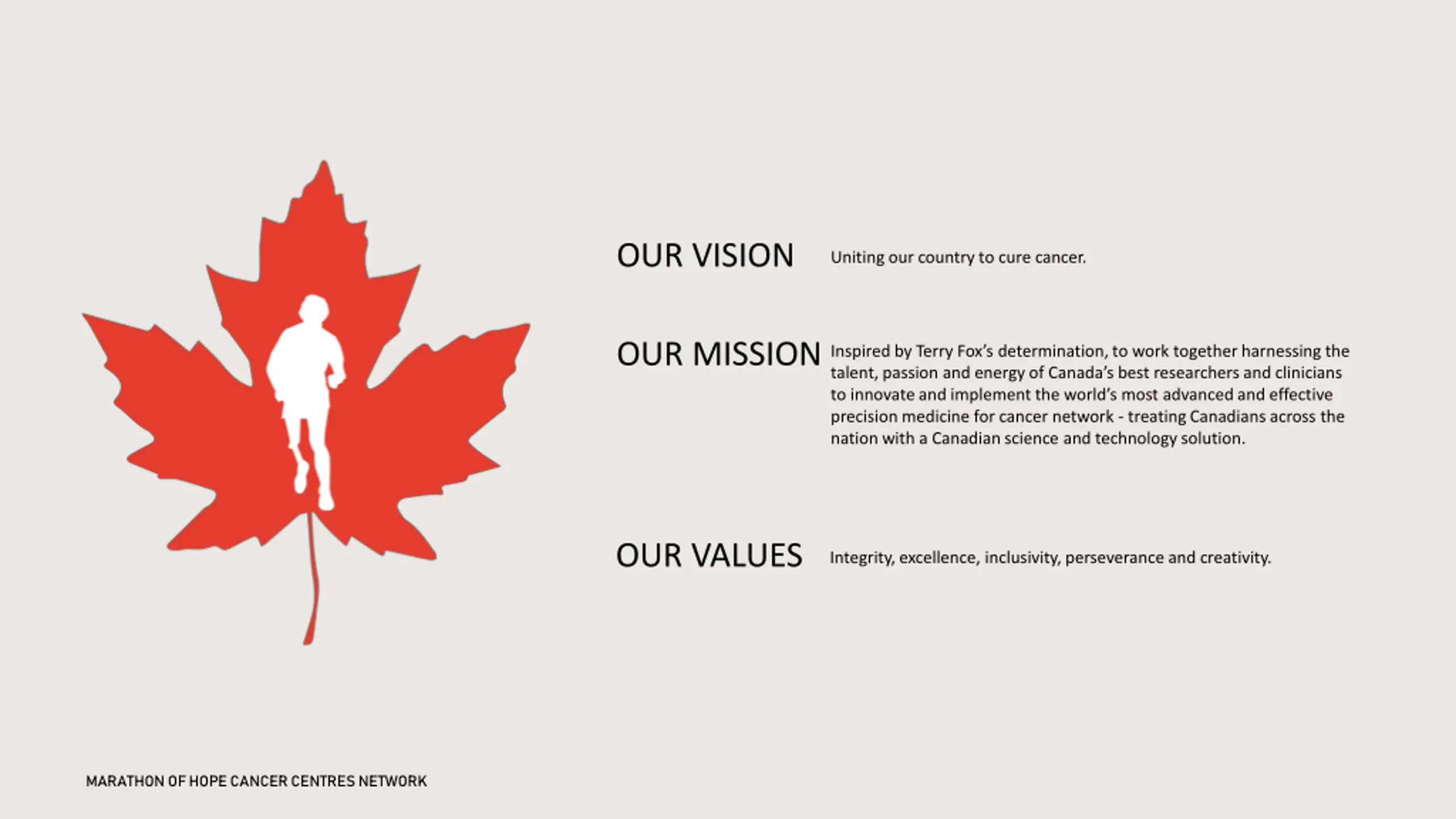 OUR VISION

Uniting our country to cure cancer.

OUR MISSION

Inspired by Terry Fox's determination, to work together harnessing the talent, passion and energy of Canada's best researchers and clinicians to innovate and implement the world's most advanced and effective precision medicine for cancer network - treating Canadians across the nation with a Canadian science and technology solution.

OUR VALUES

Integrity, excellence, inclusivity, perseverance and creativity.

MARATHON OF HOPE CANCER CENTRES NETWORK